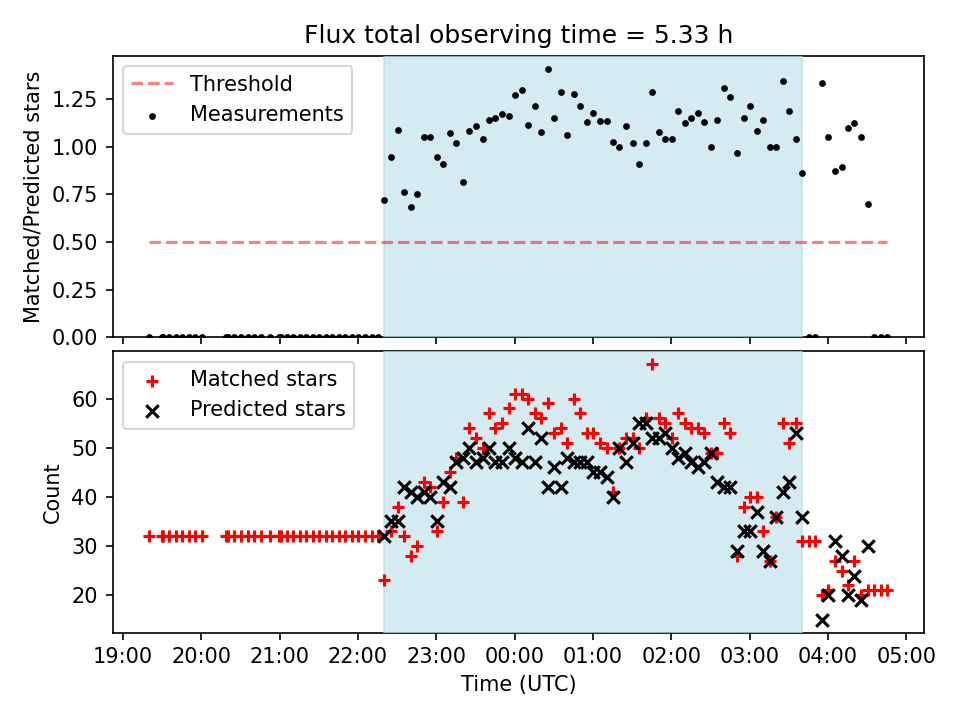 Flux total observing time = 5.33 h

Threshold
Measurements

Matched/Predicted stars

1.25
1.00
0.75
0.50
0.25
0.00

Matched stars
Predicted stars

Count

60
50
40
30
20

19:00 20:00 21:00 22:00 23:00 00:00 01:00 02:00 03:00 04:00 05:00

Time (UTC)